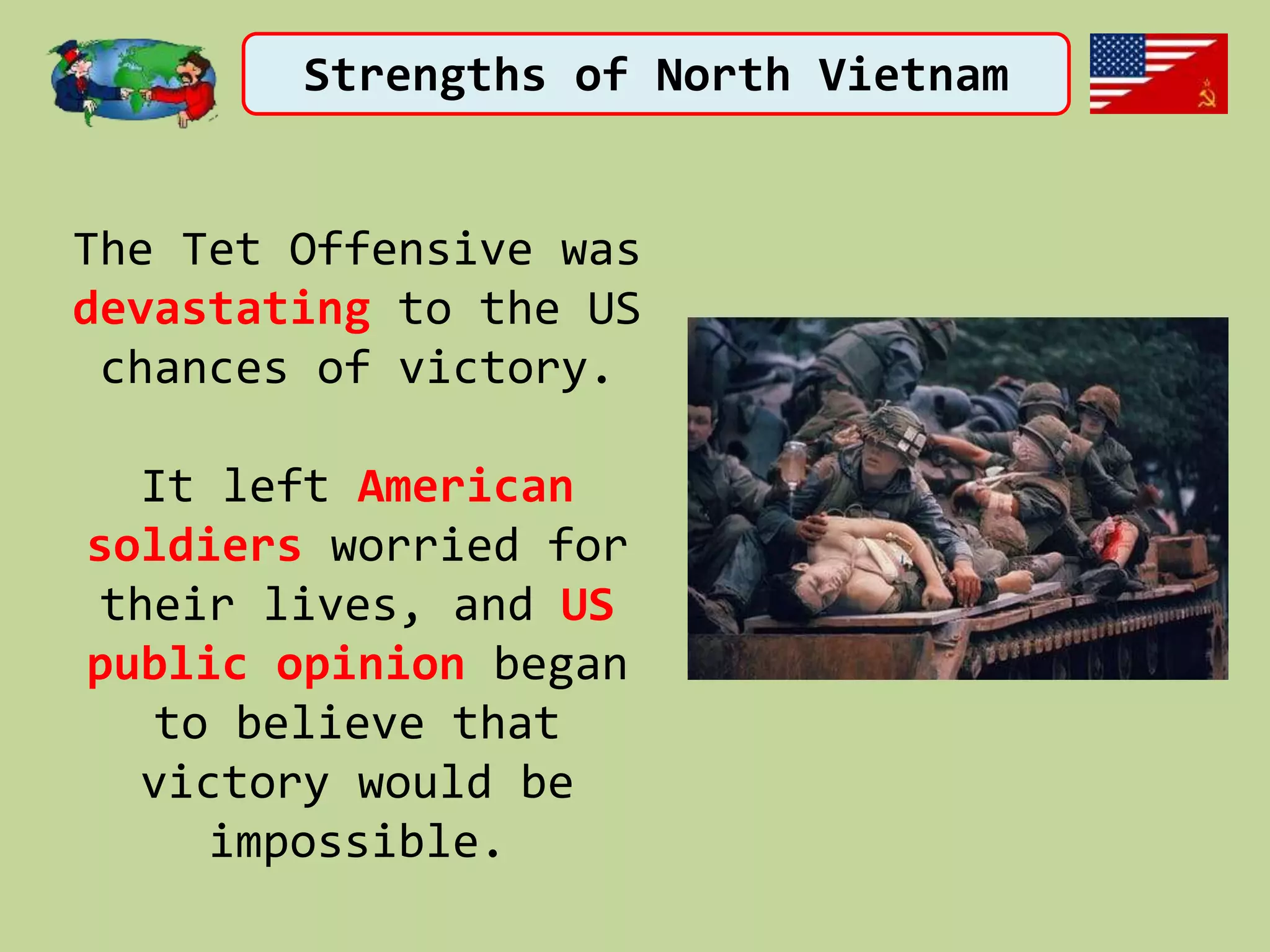 Strengths of North Vietnam

The Tet Offensive was devastating to the US chances of victory.

It left American soldiers worried for their lives, and US public opinion began to believe that victory would be impossible.